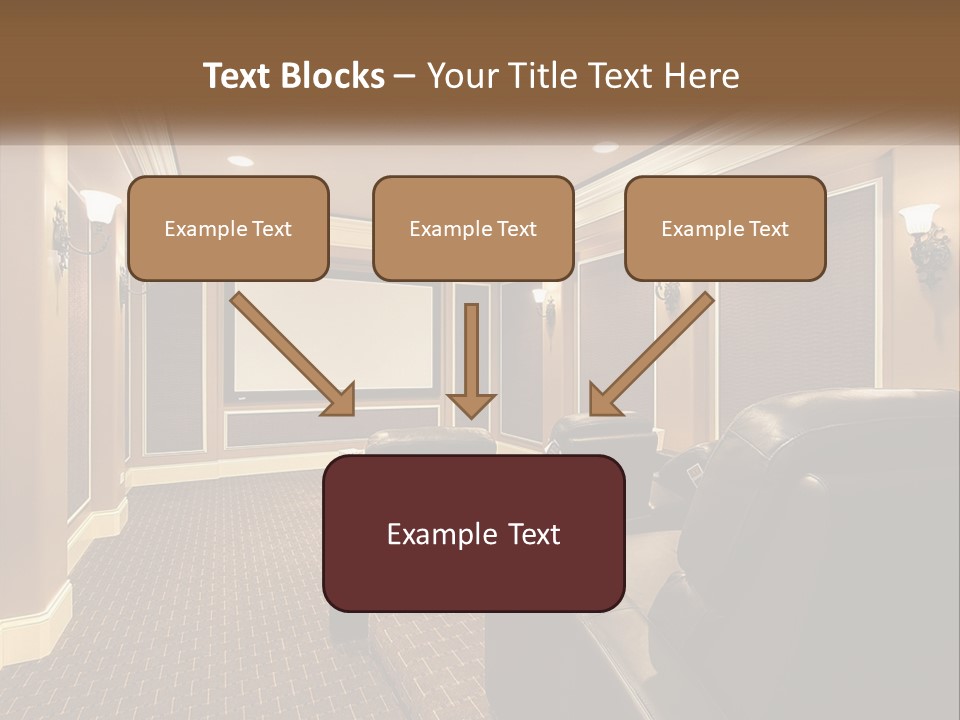 Text Blocks – Your Title Text Here

Example Text

Example Text

Example Text

Example Text